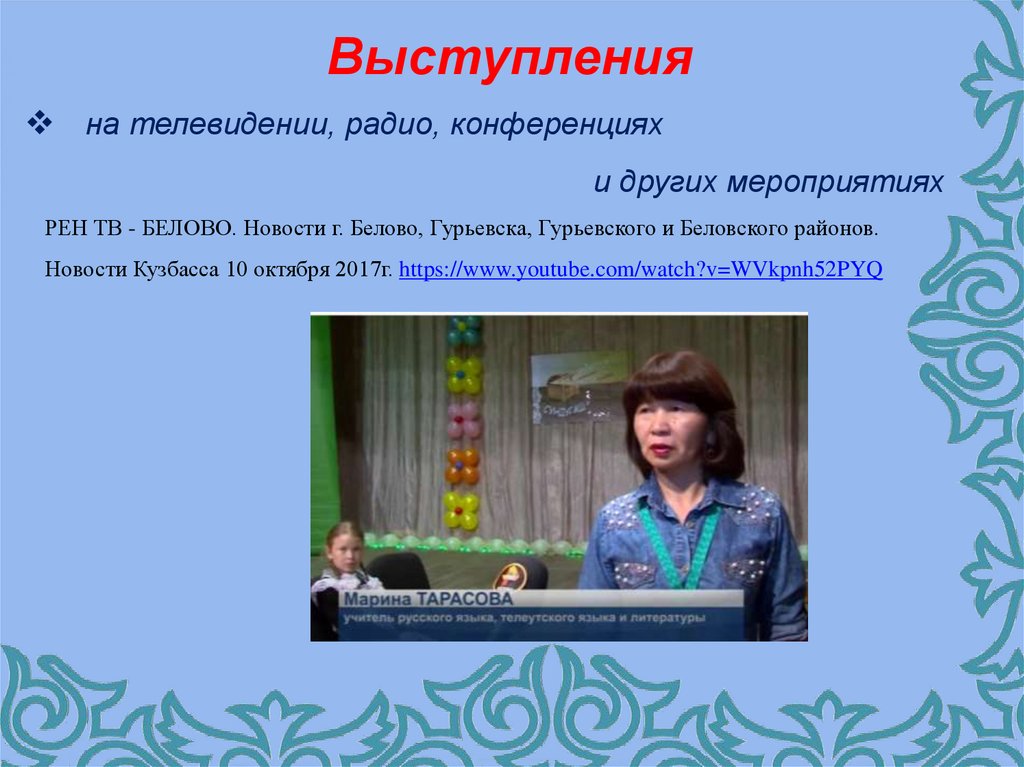 Выступления

❖ на телевидении, радио, конференциях

и других мероприятиях

РЕН ТВ - БЕЛОВО. Новости г. Белово, Гурьевска, Гурьевского и Беловского районов.

Новости Кузбасса 10 октября 2017г. https://www.youtube.com/watch?v=WVkpnh52PYQ

Марина ТАРАСОВА
учитель русского языка, телеутского языка и литературы